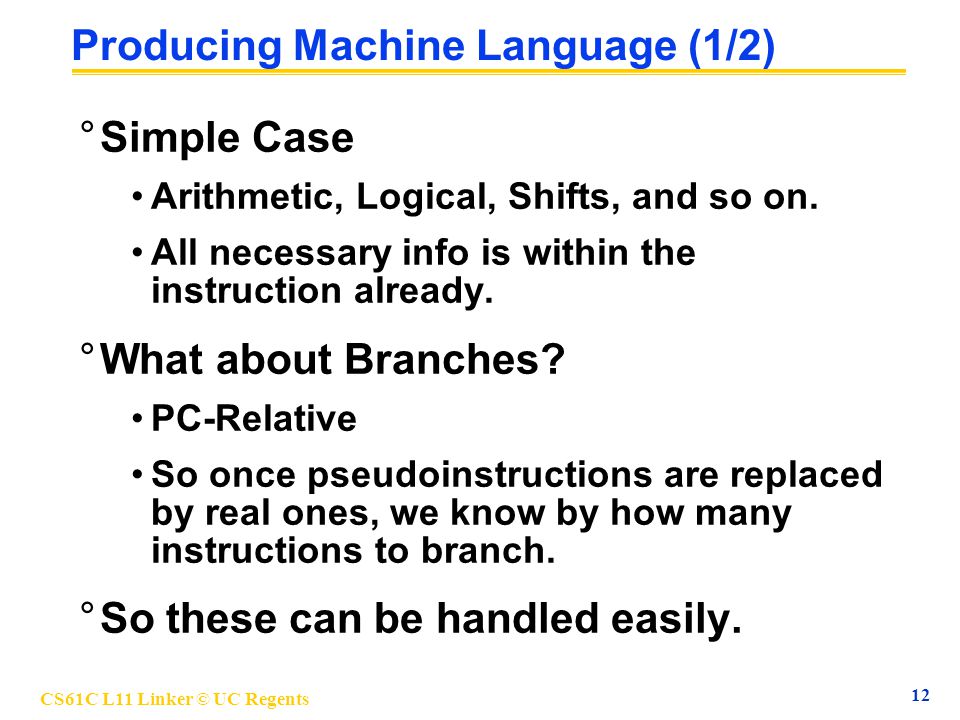 Producing Machine Language (1/2)

° Simple Case

• Arithmetic, Logical, Shifts, and so on.

• All necessary info is within the instruction already.

° What about Branches?

• PC-Relative

• So once pseudoinstructions are replaced by real ones, we know by how many instructions to branch.

° So these can be handled easily.

CS61C L11 Linker © UC Regents

12